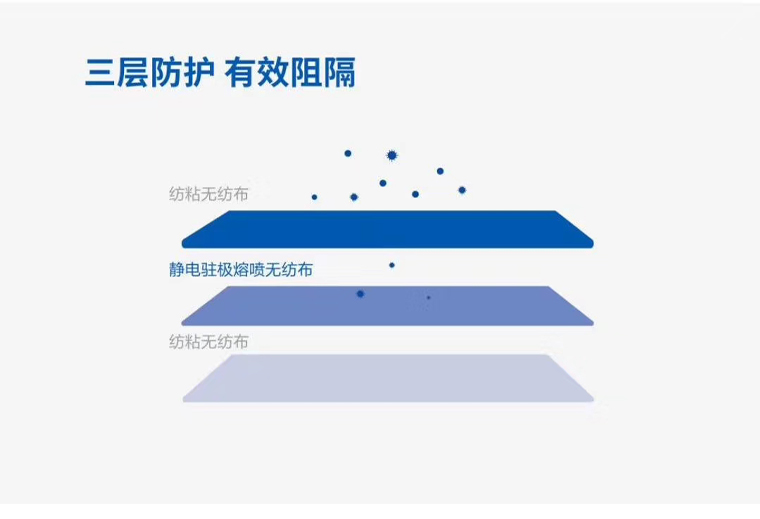 三层防护 有效阻隔

纺粘无纺布

静电驻极熔喷无纺布

纺粘无纺布